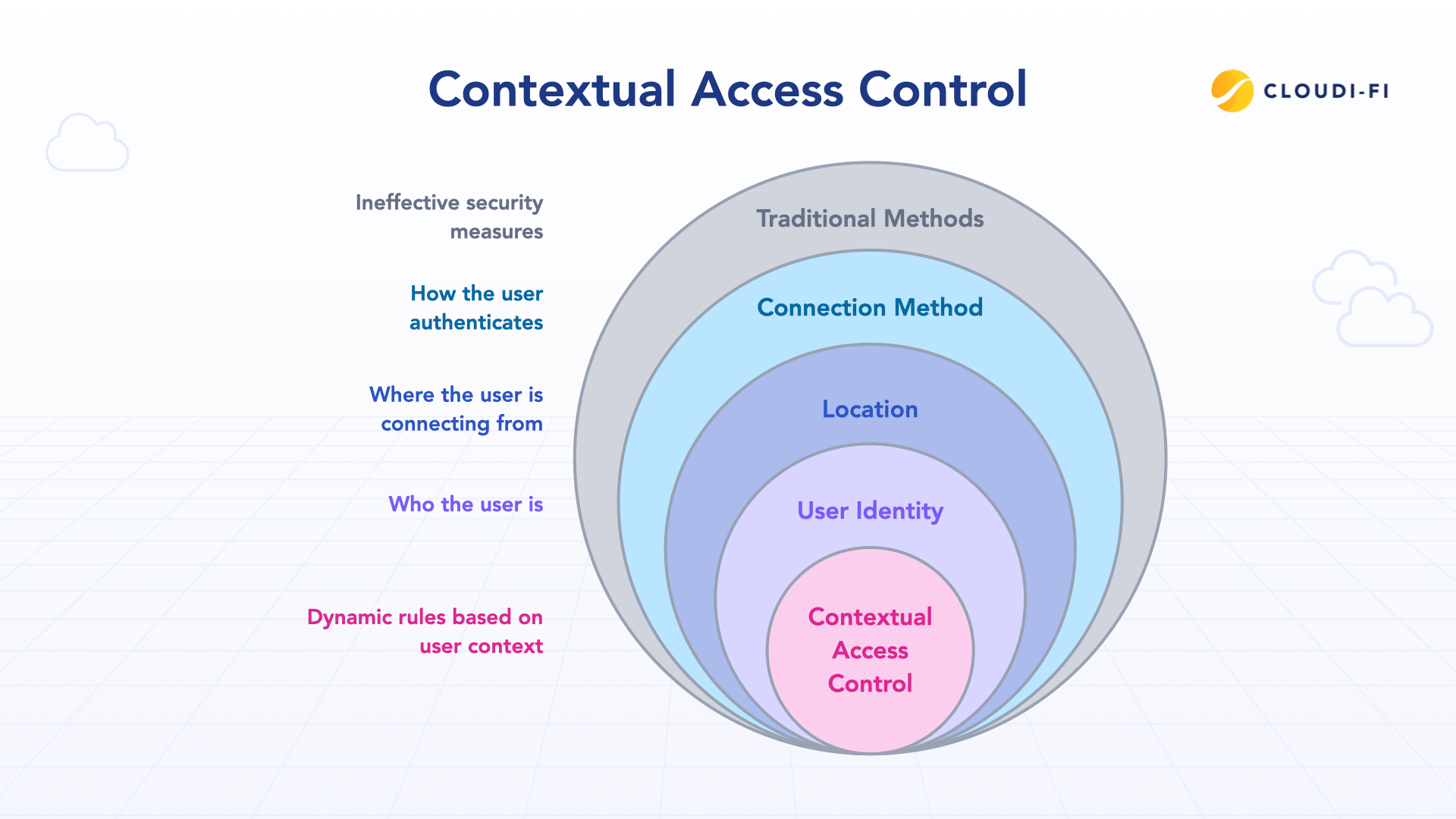 Contextual Access Control

CLOUDI-FI

Ineffective security measures

How the user authenticates

Where the user is connecting from

Who the user is

Dynamic rules based on user context

Traditional Methods

Connection Method

Location

User Identity

Contextual Access Control